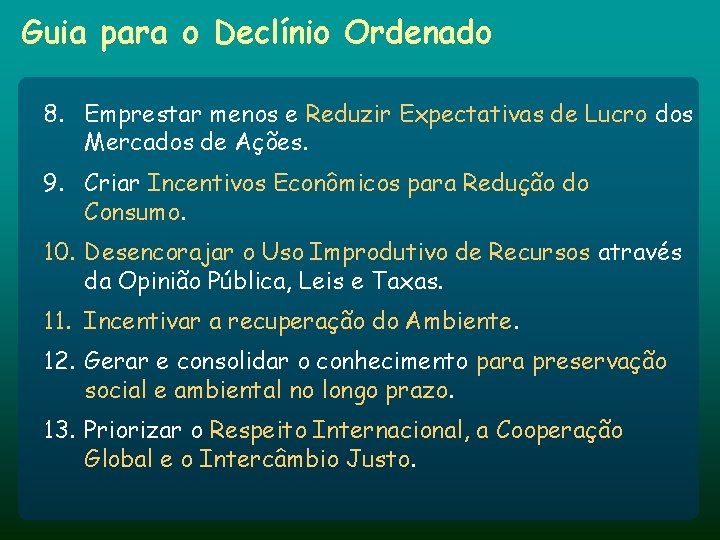 Guia para o Declínio Ordenado

8. Emprestar menos e Reduzir Expectativas de Lucro dos Mercados de Ações.

9. Criar Incentivos Econômicos para Redução do Consumo.

10. Desencorajar o Uso Improdutivo de Recursos através da Opinião Pública, Leis e Taxas.

11. Incentivar a recuperação do Ambiente.

12. Gerar e consolidar o conhecimento para preservação social e ambiental no longo prazo.

13. Priorizar o Respeito Internacional, a Cooperação Global e o Intercâmbio Justo.